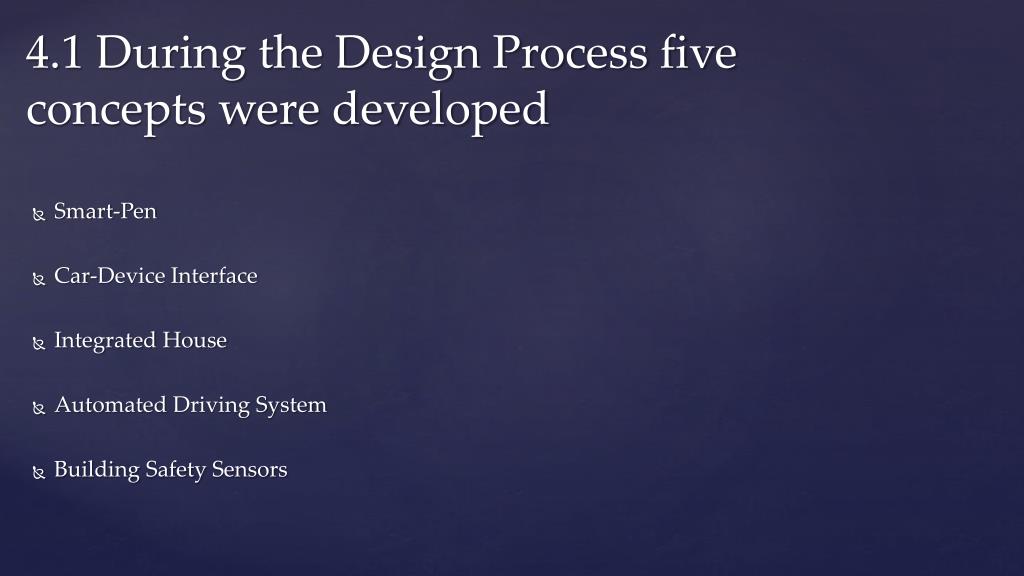 4.1 During the Design Process five concepts were developed

Smart-Pen

Car-Device Interface

Integrated House

Automated Driving System

Building Safety Sensors